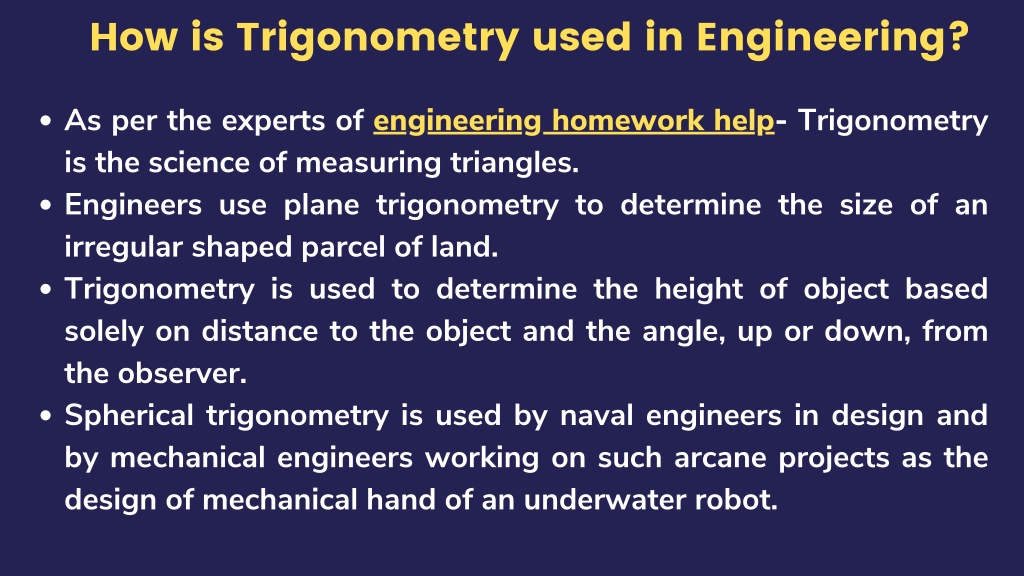 How is Trigonometry used in Engineering?

• As per the experts of engineering homework help- Trigonometry is the science of measuring triangles.
• Engineers use plane trigonometry to determine the size of an irregular shaped parcel of land.
• Trigonometry is used to determine the height of object based solely on distance to the object and the angle, up or down, from the observer.
• Spherical trigonometry is used by naval engineers in design and by mechanical engineers working on such arcane projects as the design of mechanical hand of an underwater robot.